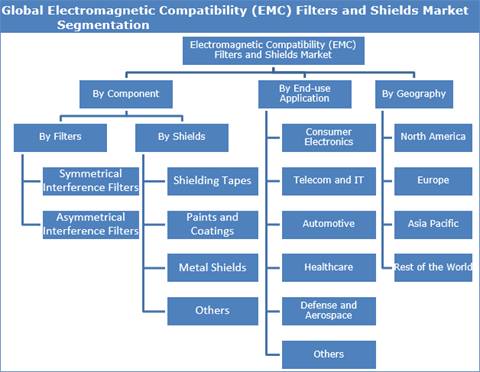 Global Electromagnetic Compatibility (EMC) Filters and Shields Market Segmentation

Electromagnetic Compatibility (EMC) Filters and Shields Market

By Component

By Filters

Symmetrical Interference Filters

Asymmetrical Interference Filters

By Shields

Shielding Tapes

Paints and Coatings

Metal Shields

Others

By End-use Application

Consumer Electronics

Telecom and IT

Automotive

Healthcare

Defense and Aerospace

Others

By Geography

North America

Europe

Asia Pacific

Rest of the World